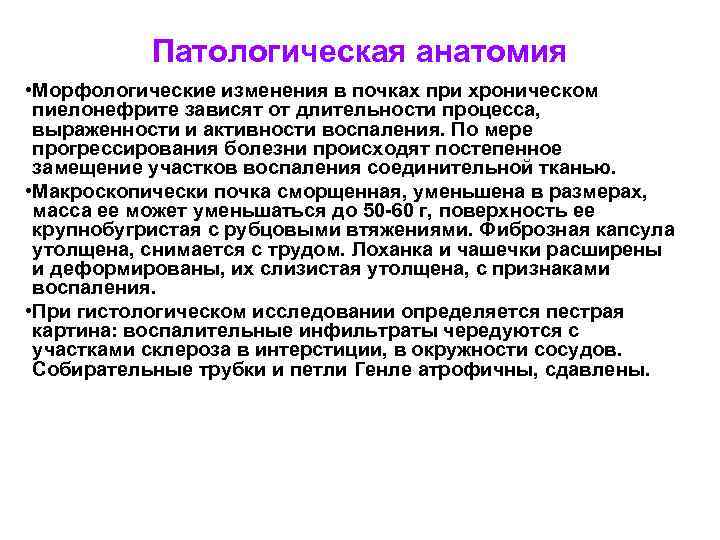 Патологическая анатомия

•Морфологические изменения в почках при хроническом пиелонефрите зависят от длительности процесса, выраженности и активности воспаления. По мере прогрессирования болезни происходят постепенное замещение участков воспаления соединительной тканью.

•Макроскопически почка сморщенная, уменьшена в размерах, масса ее может уменьшаться до 50-60 г, поверхность ее крупнобугристая с рубцовыми втяжениями. Фиброзная капсула утолщена, снимается с трудом. Лоханка и чашечки расширены и деформированы, их слизистая утолщена, с признаками воспаления.

•При гистологическом исследовании определяется пестрая картина: воспалительные инфильтраты чередуются с участками склероза в интерстиции, в окружности сосудов. Собирательные трубки и петли Генле атрофичны, сдавлены.